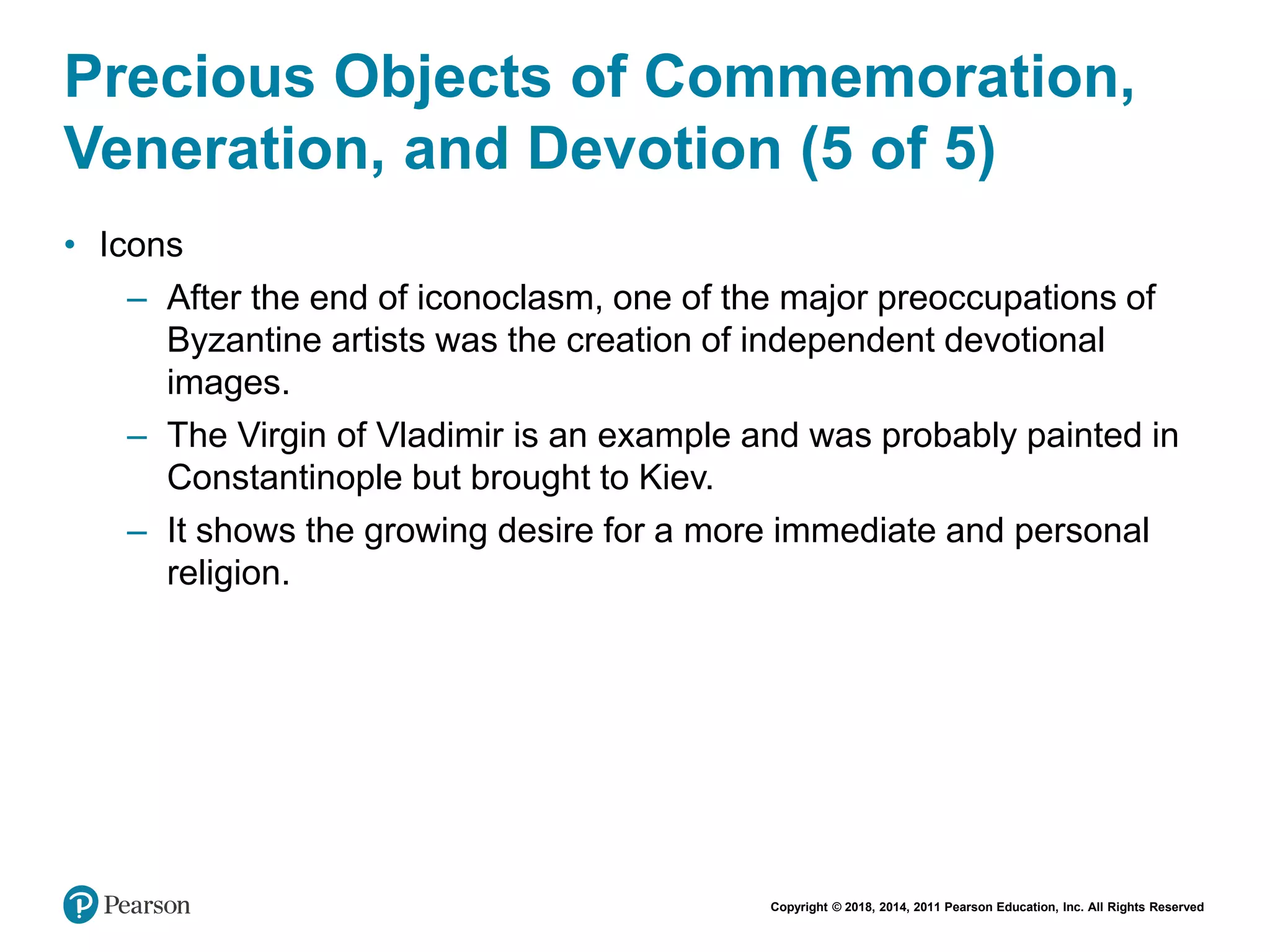 Precious Objects of Commemoration, Veneration, and Devotion (5 of 5)

• Icons

– After the end of iconoclasm, one of the major preoccupations of Byzantine artists was the creation of independent devotional images.

– The Virgin of Vladimir is an example and was probably painted in Constantinople but brought to Kiev.

– It shows the growing desire for a more immediate and personal religion.

Pearson

Copyright © 2018, 2014, 2011 Pearson Education, Inc. All Rights Reserved